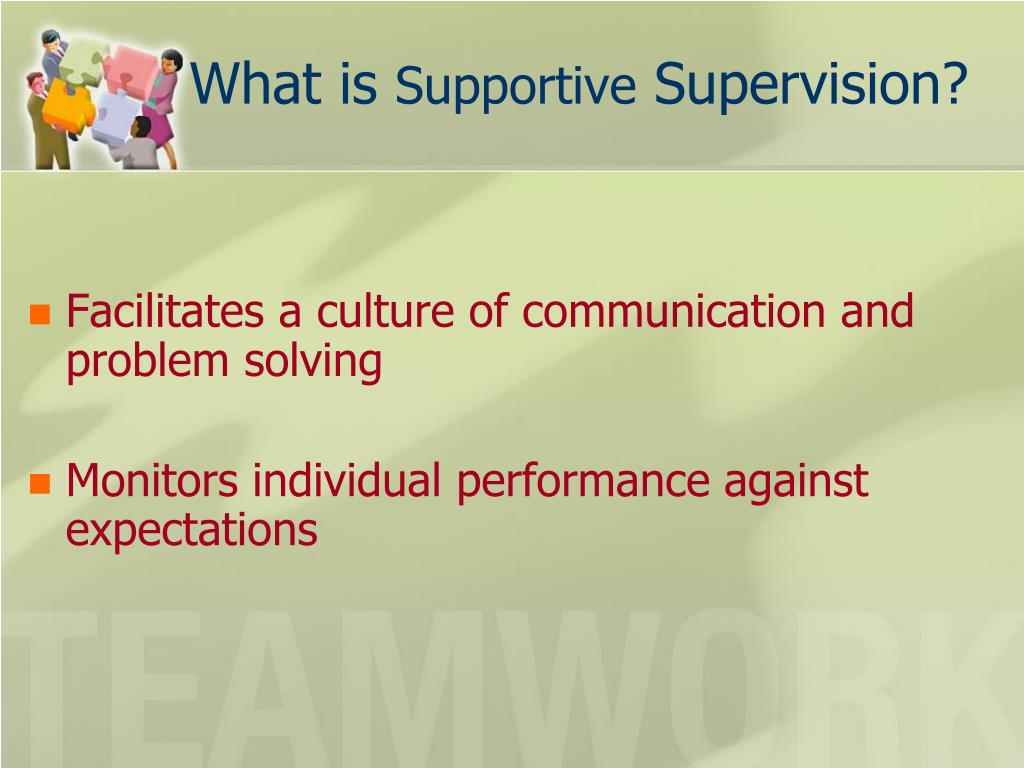 What is Supportive Supervision?

Facilitates a culture of communication and problem solving

Monitors individual performance against expectations

TEAMWORK